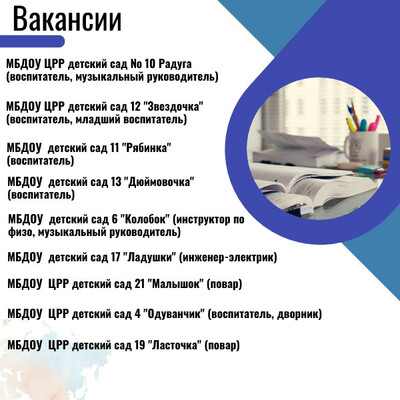 Вакансии

МБДОУ ЦРР детский сад No 10 Радуга (воспитатель, музыкальный руководитель)

МБДОУ ЦРР детский сад 12 "Звездочка" (воспитатель, младший воспитатель)

МБДОУ детский сад 11 "Рябинка" (воспитатель)

МБДОУ детский сад 13 "Дюймовочка" (воспитатель)

МБДОУ детский сад 6 "Колобок" (инструктор по физо, музыкальный руководитель)

МБДОУ детский сад 17 "Ладушки" (инженер-электрик)

МБДОУ ЦРР детский сад 21 "Малышок" (повар)

МБДОУ ЦРР детский сад 4 "Одуванчик" (воспитатель, дворник)

МБДОУ ЦРР детский сад 19 "Ласточка" (повар)